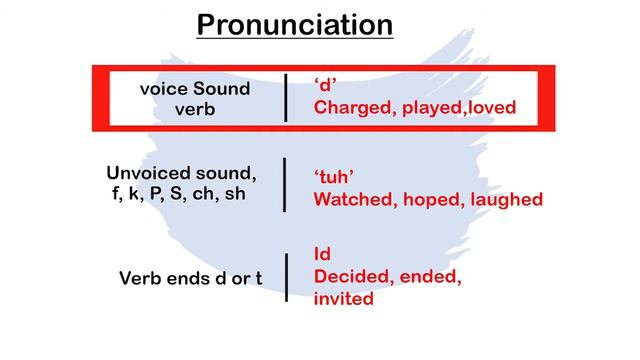 Pronunciation

voice Sound verb

‘d’
Charged, played,loved

Unvoiced sound, f, k, P, S, ch, sh

‘tuh’
Watched, hoped, laughed

Verb ends d or t

Id
Decided, ended, invited